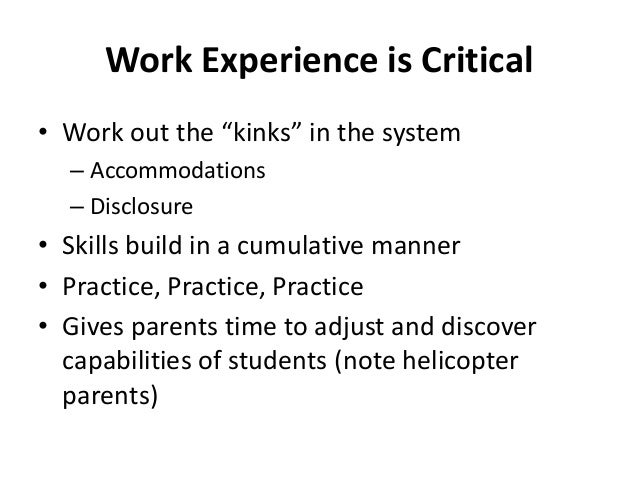 Work Experience is Critical

• Work out the “kinks” in the system
  – Accommodations
  – Disclosure
• Skills build in a cumulative manner
• Practice, Practice, Practice
• Gives parents time to adjust and discover capabilities of students (note helicopter parents)